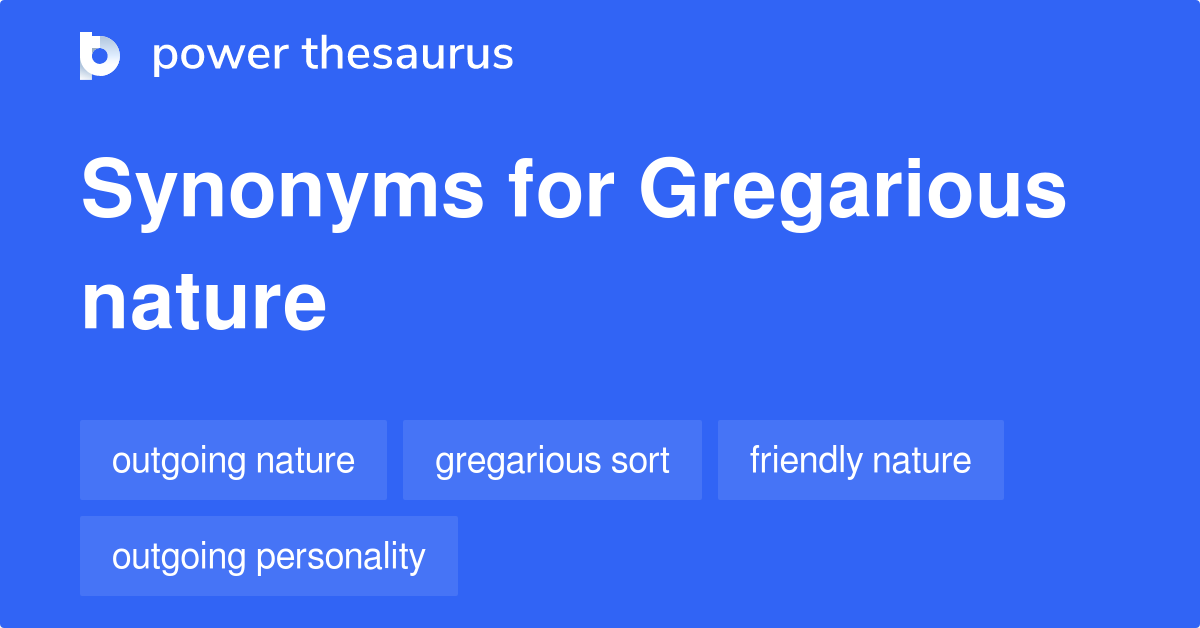 power thesaurus

Synonyms for Gregarious nature

outgoing nature

gregarious sort

friendly nature

outgoing personality